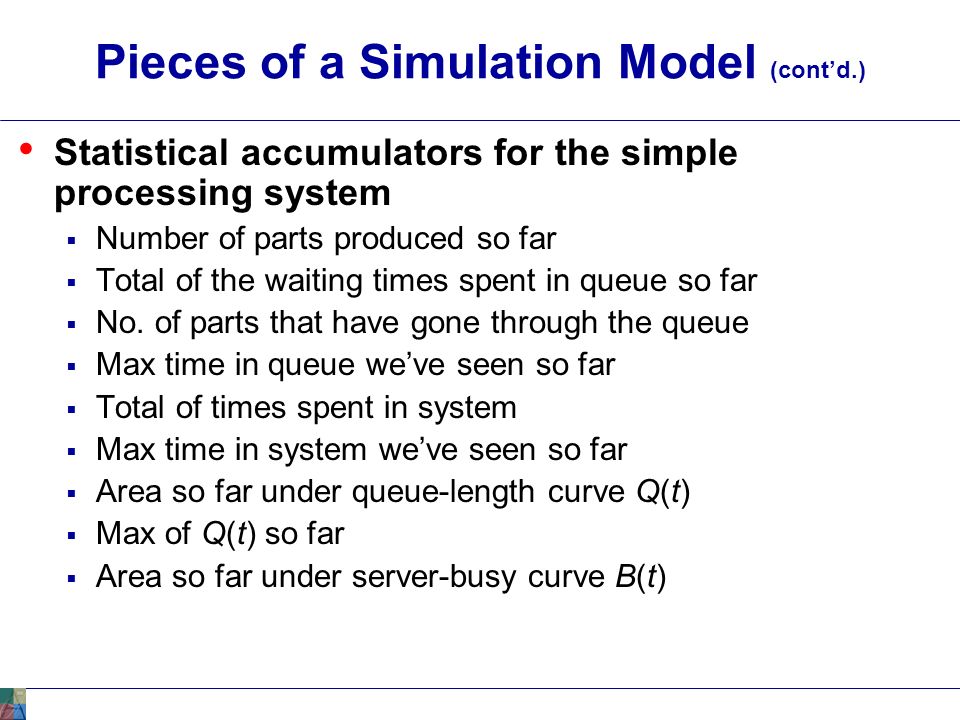 Pieces of a Simulation Model (cont'd.)

• Statistical accumulators for the simple processing system
  ▪ Number of parts produced so far
  ▪ Total of the waiting times spent in queue so far
  ▪ No. of parts that have gone through the queue
  ▪ Max time in queue we've seen so far
  ▪ Total of times spent in system
  ▪ Max time in system we've seen so far
  ▪ Area so far under queue-length curve $Q(t)$
  ▪ Max of $Q(t)$ so far
  ▪ Area so far under server-busy curve $B(t)$